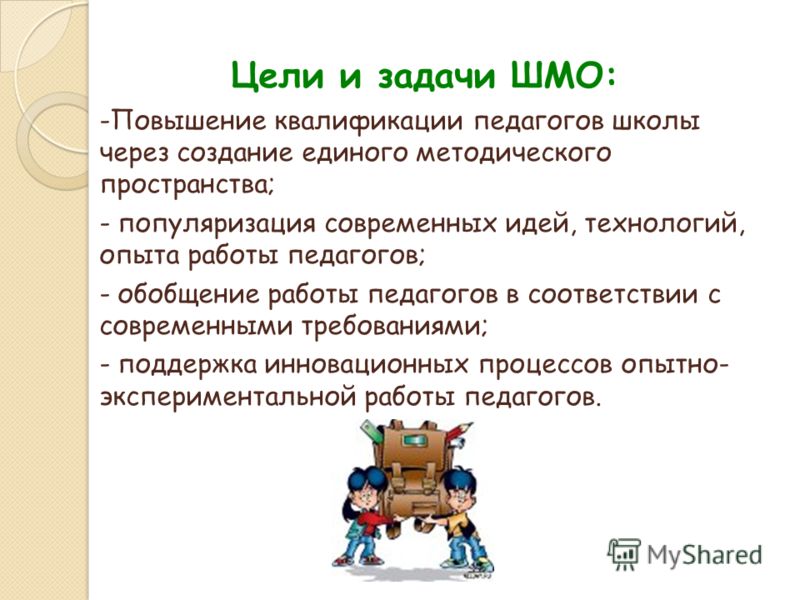 Цели и задачи ШМО:

-Повышение квалификации педагогов школы через создание единого методического пространства;

- популяризация современных идей, технологий, опыта работы педагогов;

- обобщение работы педагогов в соответствии с современными требованиями;

- поддержка инновационных процессов опытно-экспериментальной работы педагогов.

MyShared